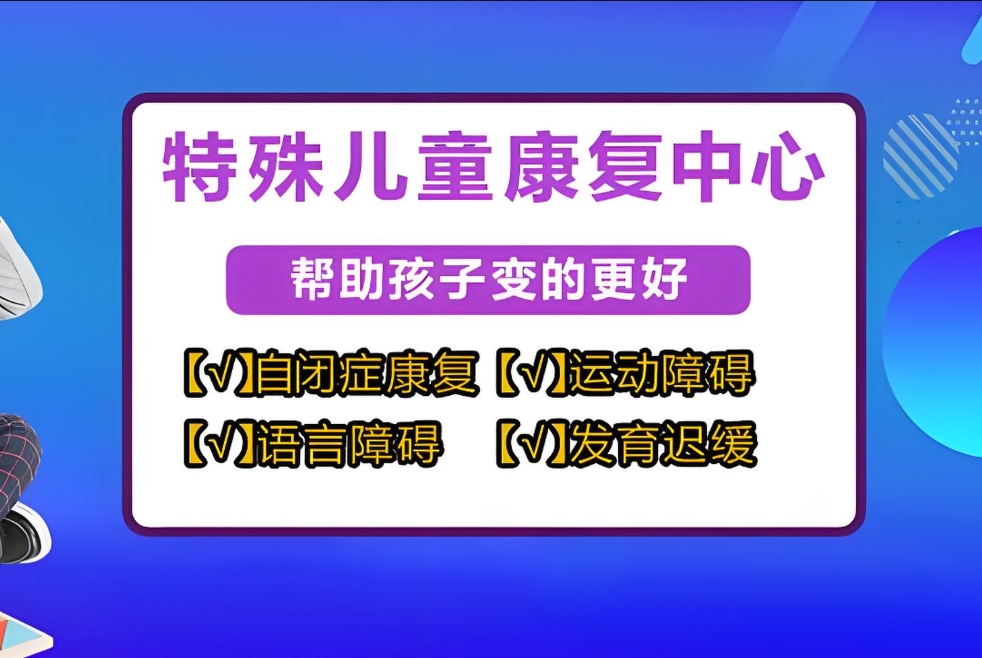 特殊儿童康复中心

帮助孩子变的更好

【√】自闭症康复 【√】运动障碍
【√】语言障碍 【√】发育迟缓